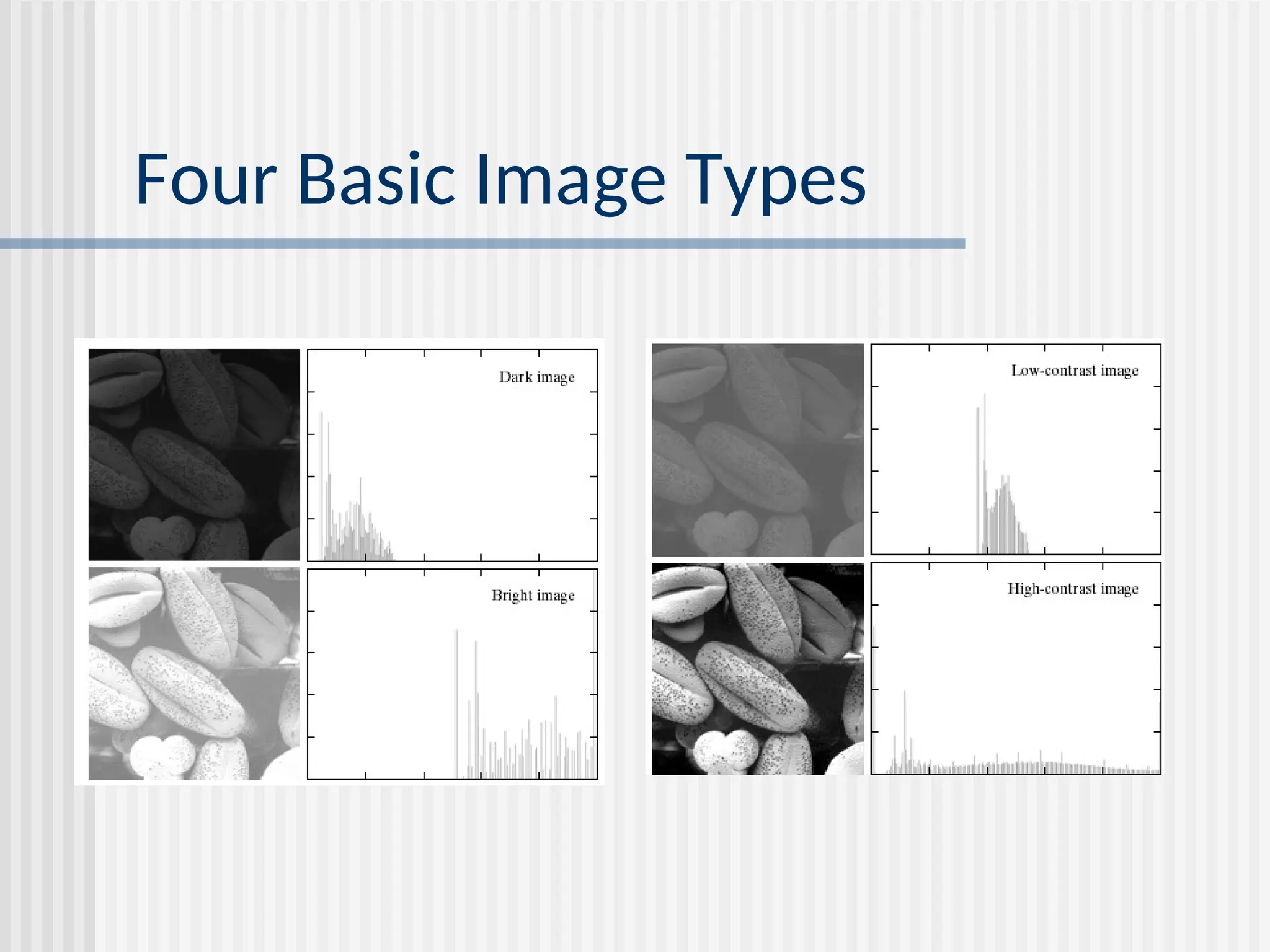 Four Basic Image Types

Dark image

Bright image

Low-contrast image

High-contrast image